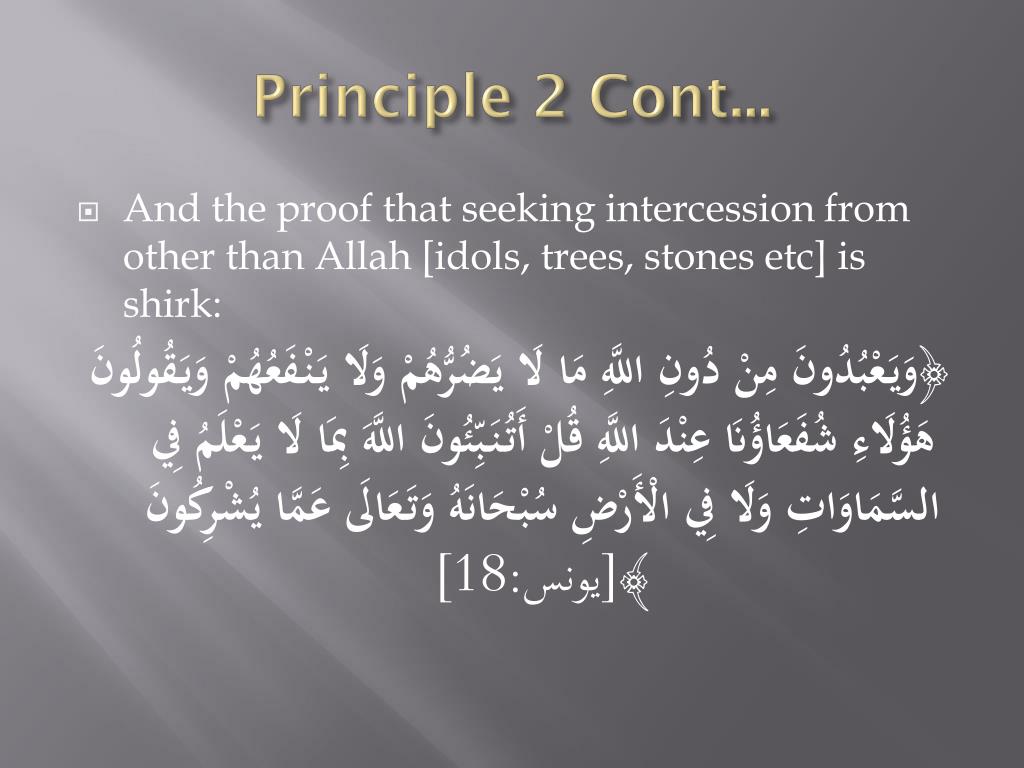 Principle 2 Cont…

And the proof that seeking intercession from other than Allah [idols, trees, stones etc] is shirk:

﴿وَيَعْبُدُونَ مِنْ دُونِ اللَّهِ مَا لَا يَضُرُّهُمْ وَلَا يَنْفَعُهُمْ وَيَقُولُونَ هَؤُلَاءِ شُفَعَاؤُنَا عِنْدَ اللَّهِ قُلْ أَتُنَبِّئُونَ اللَّهَ بِمَا لَا يَعْلَمُ فِي السَّمَاوَاتِ وَلَا فِي الْأَرْضِ سُبْحَانَهُ وَتَعَالَى عَمَّا يُشْرِكُونَ﴾ [يونس:18]